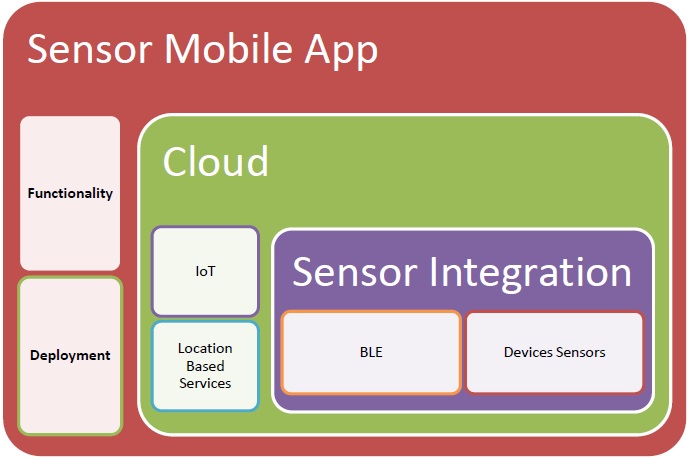 Sensor Mobile App

Functionality

Deployment

Cloud

IoT

Location Based Services

Sensor Integration

BLE

Devices Sensors